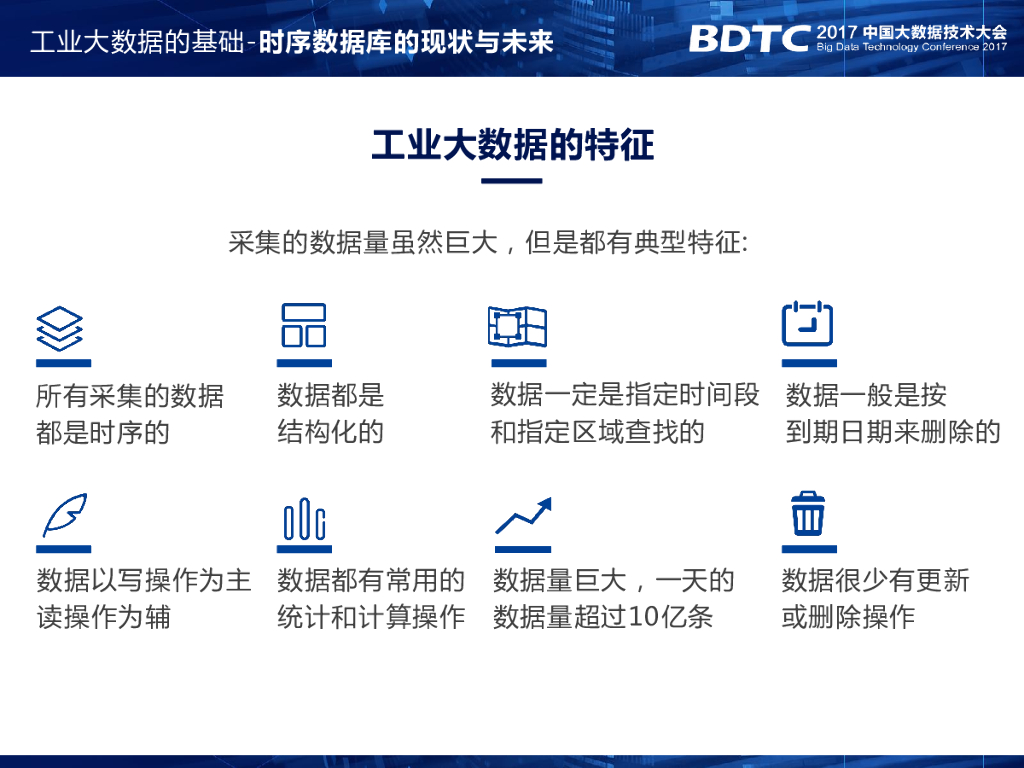 工业大数据的基础-时序数据库的现状与未来

BDTC 2017 中国大数据技术大会
Big Data Technology Conference 2017

工业大数据的特征

采集的数据量虽然巨大，但是都有典型特征:

所有采集的数据都是时序的

数据都是结构化的

数据一定是指定时间段和指定区域查找的

数据一般是按到期日期来删除的

数据以写操作为主读操作为辅

数据都有常用的统计和计算操作

数据量巨大，一天的数据量超过10亿条

数据很少有更新或删除操作